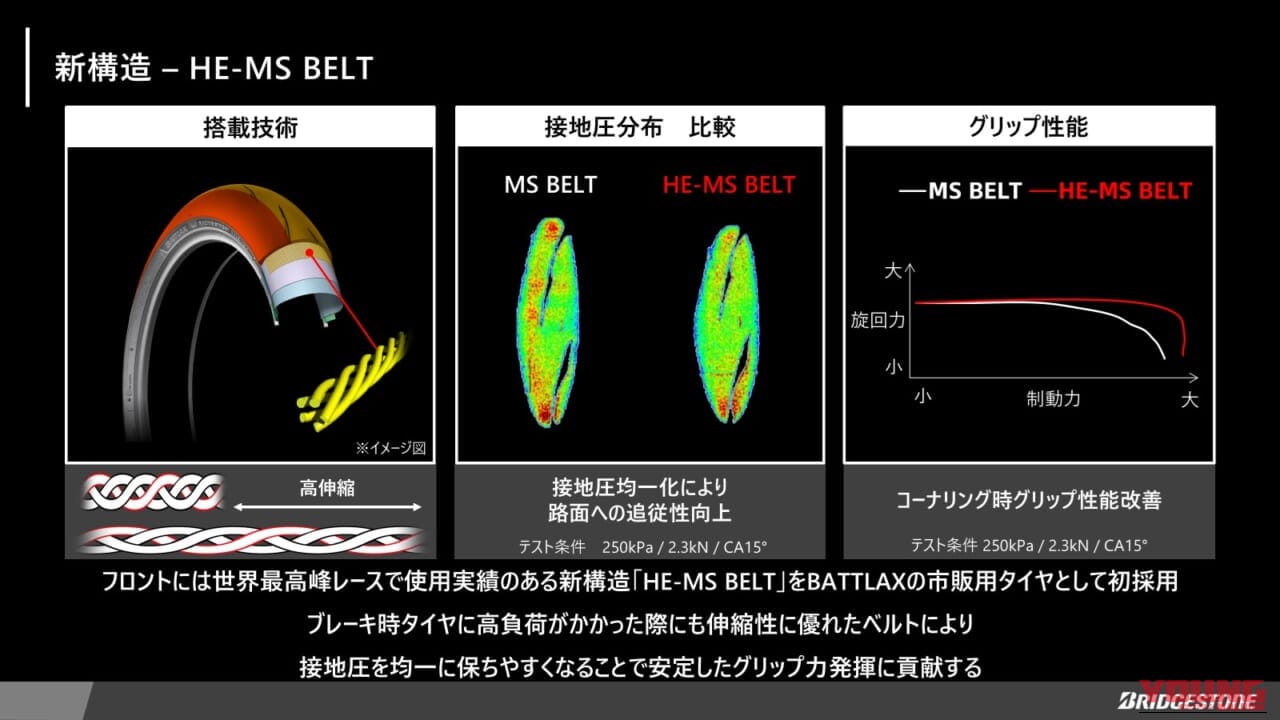 新構造 – HE-MS BELT

搭載技術

※イメージ図

高伸縮

接地圧分布　比較

MS BELT　HE-MS BELT

接地圧均一化により
路面への追従性向上

テスト条件　250kPa / 2.3kN / CA15°

グリップ性能

—MS BELT —HE-MS BELT

大
旋回力
小
小　制動力　大

コーナリング時グリップ性能改善

テスト条件 250kPa / 2.3kN / CA15°

フロントには世界最高峰レースで使用実績のある新構造「HE-MS BELT」をBATTLAXの市販用タイヤとして初採用

ブレーキ時タイヤに高負荷がかかった際にも伸縮性に優れたベルトにより

接地圧を均一に保ちやすくなることで安定したグリップ力発揮に貢献する

BRIDGESTONE

YOUNG